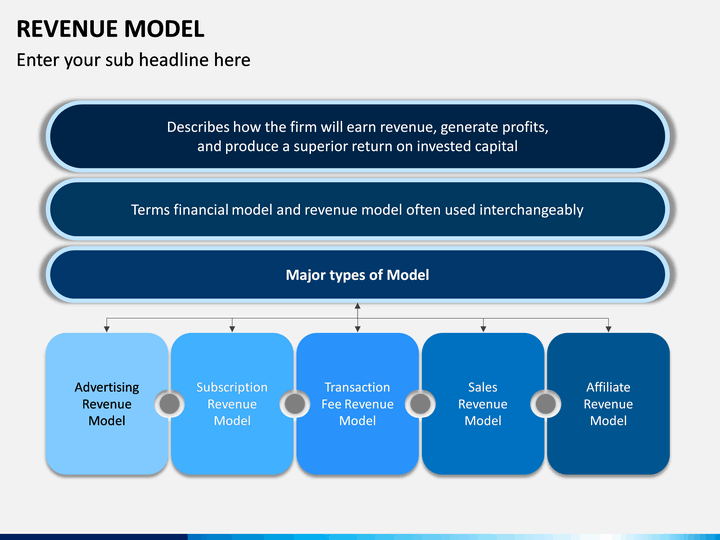 REVENUE MODEL

Enter your sub headline here

Describes how the firm will earn revenue, generate profits, and produce a superior return on invested capital

Terms financial model and revenue model often used interchangeably

Major types of Model

Advertising Revenue Model

Subscription Revenue Model

Transaction Fee Revenue Model

Sales Revenue Model

Affiliate Revenue Model